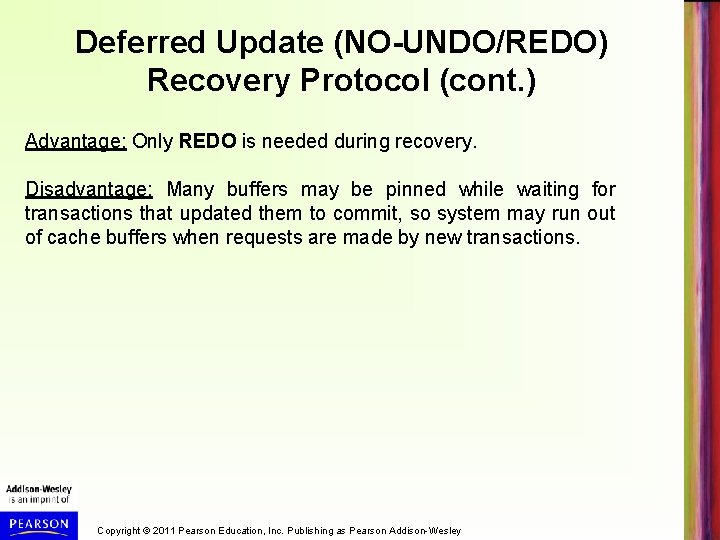 Deferred Update (NO-UNDO/REDO) Recovery Protocol (cont.)

Advantage: Only REDO is needed during recovery.

Disadvantage: Many buffers may be pinned while waiting for transactions that updated them to commit, so system may run out of cache buffers when requests are made by new transactions.

Addison-Wesley is an imprint of

PEARSON

Copyright © 2011 Pearson Education, Inc. Publishing as Pearson Addison-Wesley